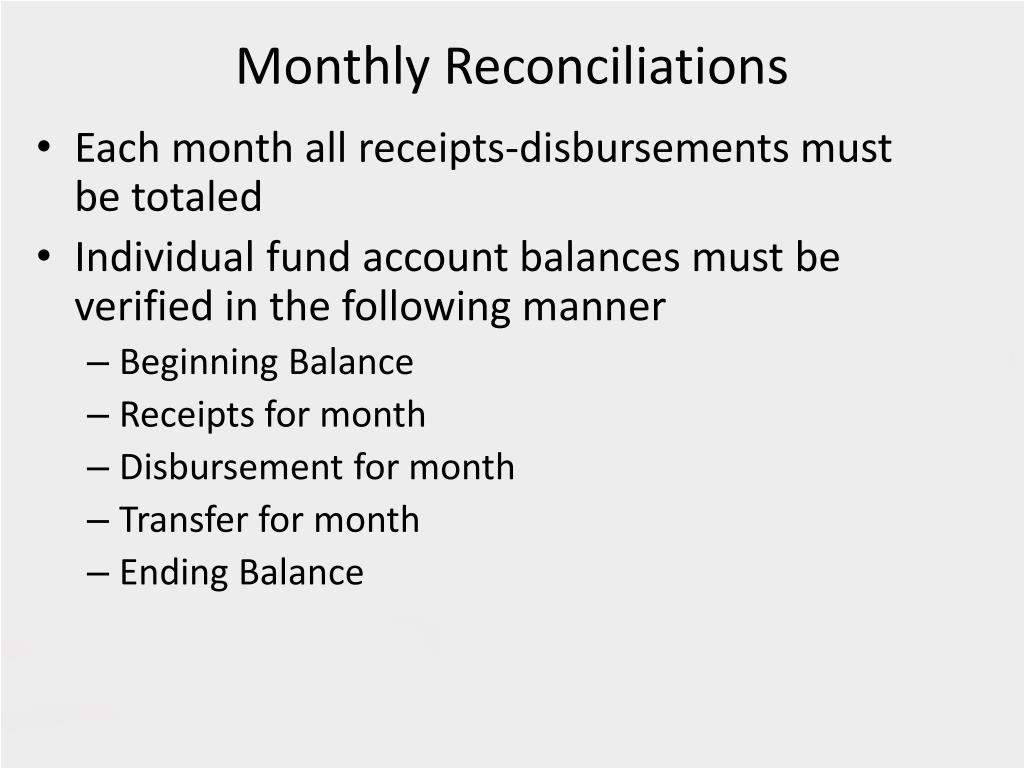 Monthly Reconciliations

• Each month all receipts-disbursements must be totaled
• Individual fund account balances must be verified in the following manner
– Beginning Balance
– Receipts for month
– Disbursement for month
– Transfer for month
– Ending Balance